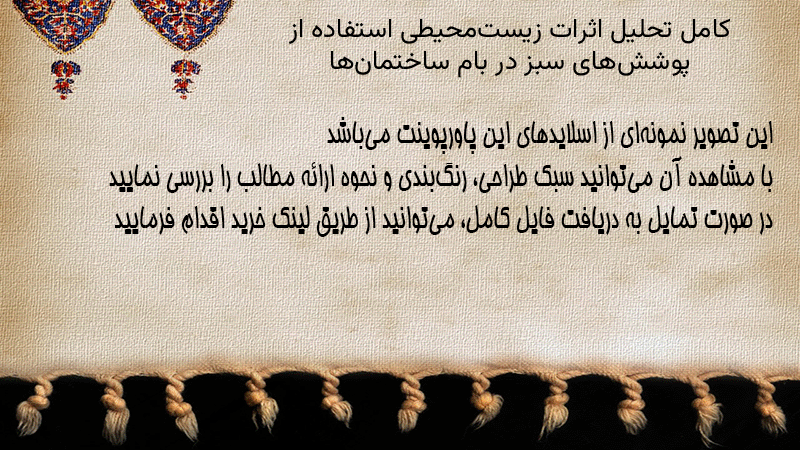 کامل تحلیل اثرات زیست‌محیطی استفاده از پوشش‌های سبز در بام ساختمان‌ها

این تصویر نمونه‌ای از اسلایدهای این پاورپوینت می‌باشد
با مشاهده آن می‌توانید سبک طراحی، رنگ‌بندی و نحوه ارائه مطالب را بررسی نمایید
در صورت تمایل به دریافت فایل کامل، می‌توانید از طریق لینک خرید اقدام فرمایید